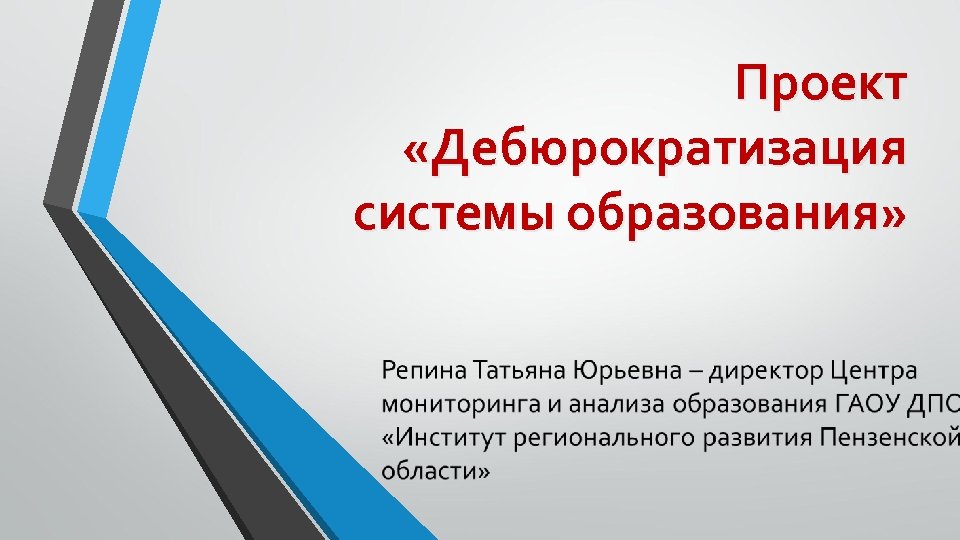 Проект «Дебюрократизация системы образования»

Репина Татьяна Юрьевна – директор Центра мониторинга и анализа образования ГАОУ ДПО «Институт регионального развития Пензенской области»